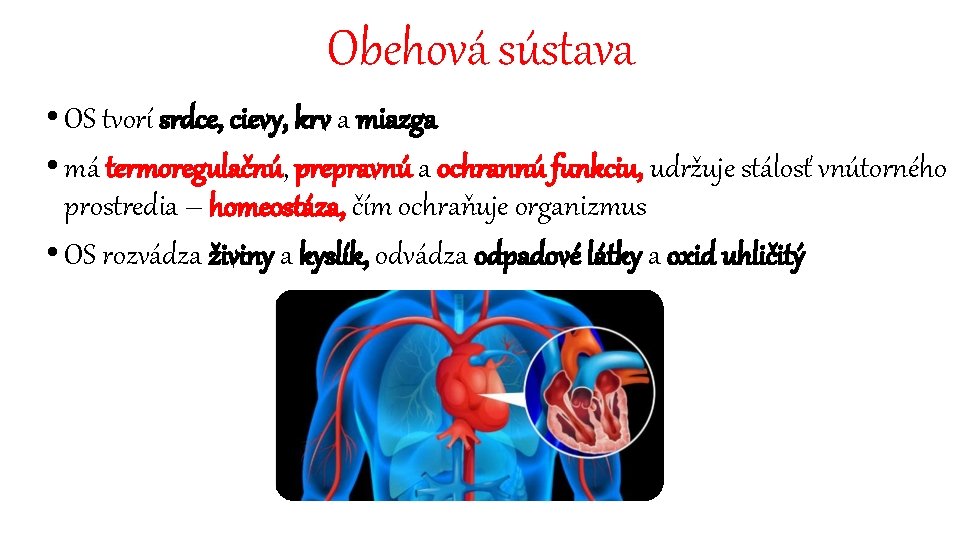 Obehová sústava

• OS tvorí srdce, cievy, krv a miazga

• má termoregulačnú, prepravnú a ochrannú funkciu, udržuje stálosť vnútorného prostredia – homeostáza, čím ochraňuje organizmus

• OS rozvádza živiny a kyslík, odvádza odpadové látky a oxid uhličitý